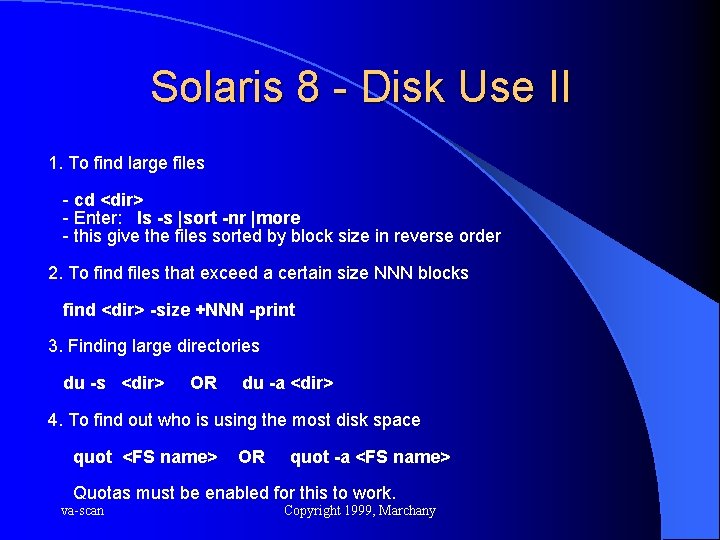 Solaris 8 - Disk Use II

1. To find large files

- cd <dir>
- Enter: ls -s |sort -nr |more
- this give the files sorted by block size in reverse order

2. To find files that exceed a certain size NNN blocks

find <dir> -size +NNN -print

3. Finding large directories

du -s <dir> OR du -a <dir>

4. To find out who is using the most disk space

quot <FS name> OR quot -a <FS name>

Quotas must be enabled for this to work.

va-scan

Copyright 1999, Marchany